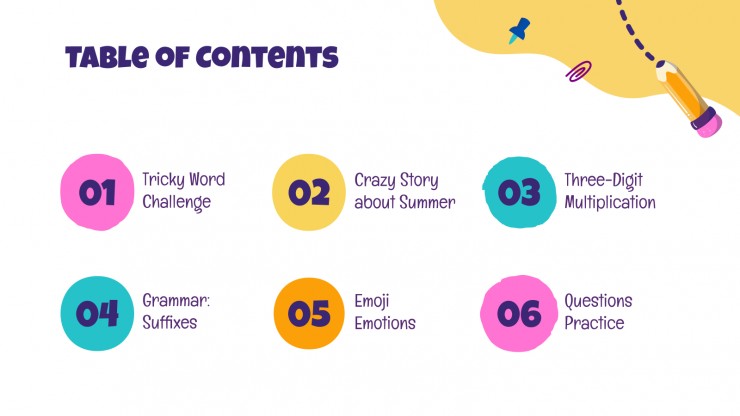 TABLE OF CONTENTS

01 Tricky Word Challenge

02 Crazy Story about Summer

03 Three-Digit Multiplication

04 Grammar: Suffixes

05 Emoji Emotions

06 Questions Practice